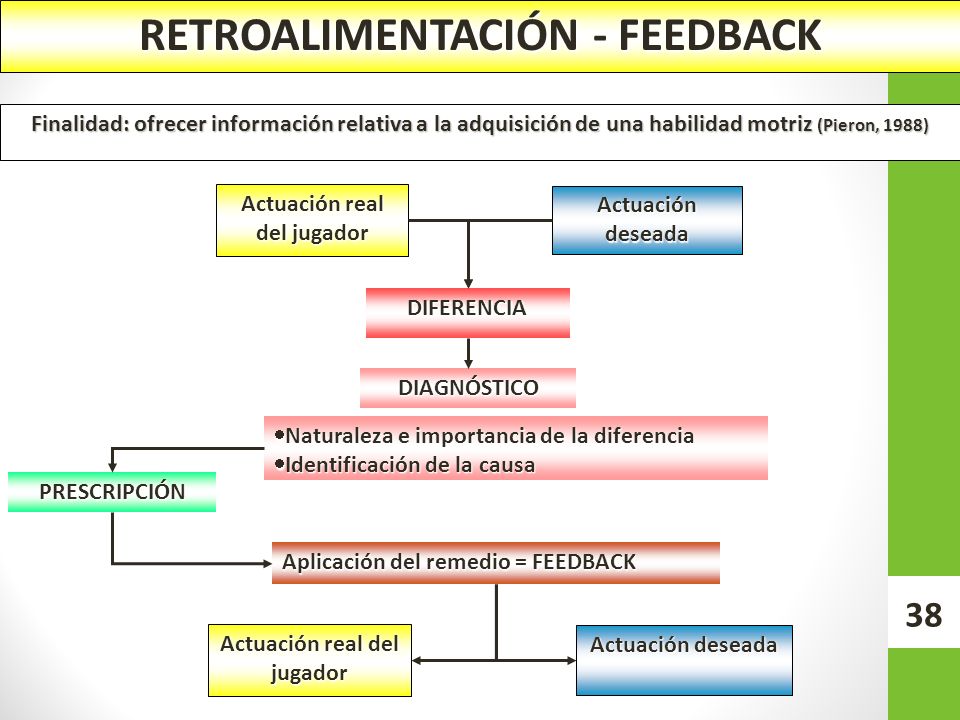 RETROALIMENTACIÓN - FEEDBACK

Finalidad: ofrecer información relativa a la adquisición de una habilidad motriz (Pieron, 1988)

Actuación real del jugador

Actuación deseada

DIFERENCIA

DIAGNÓSTICO

•Naturaleza e importancia de la diferencia
•Identificación de la causa

PRESCRIPCIÓN

Aplicación del remedio = FEEDBACK

Actuación real del jugador

Actuación deseada

38